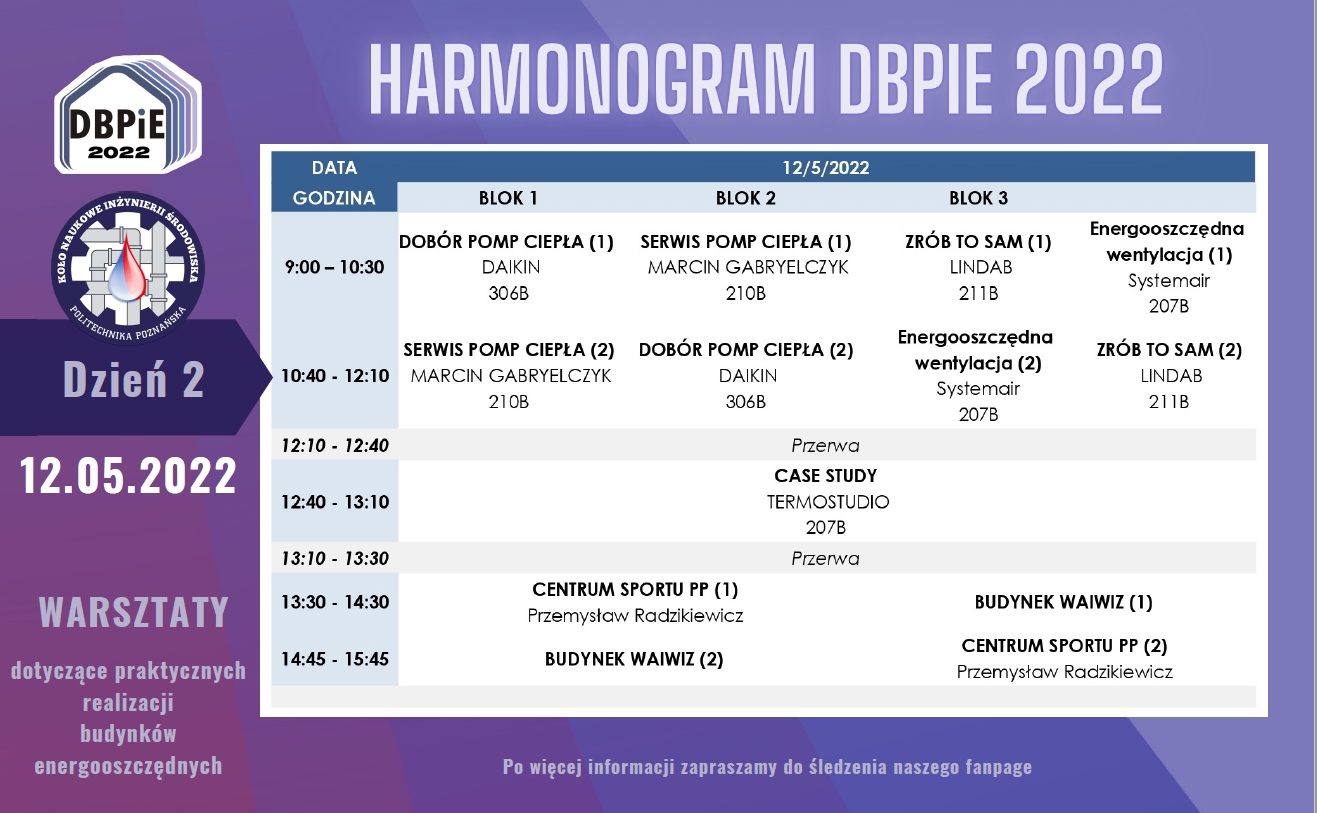 HARMONOGRAM DBPIE 2022

DBPiE 2022

KOŁO NAUKOWE INŻYNIERII ŚRODOWISKA
POLITECHNIKA POZNAŃSKA

Dzień 2

12.05.2022

WARSZTATY

dotyczące praktycznych realizacji budynków energooszczędnych

| DATA | 12/5/2022 | | | |
|---|---|---|---|---|
| GODZINA | BLOK 1 | BLOK 2 | BLOK 3 | |
| 9:00 – 10:30 | DOBÓR POMP CIEPŁA (1) DAIKIN 306B | SERWIS POMP CIEPŁA (1) MARCIN GABRYELCZYK 210B | ZRÓB TO SAM (1) LINDAB 211B | Energooszczędna wentylacja (1) Systemair 207B |
| 10:40 - 12:10 | SERWIS POMP CIEPŁA (2) MARCIN GABRYELCZYK 210B | DOBÓR POMP CIEPŁA (2) DAIKIN 306B | Energooszczędna wentylacja (2) Systemair 207B | ZRÓB TO SAM (2) LINDAB 211B |
| 12:10 - 12:40 | Przerwa | | | |
| 12:40 - 13:10 | CASE STUDY TERMOSTUDIO 207B | | | |
| 13:10 - 13:30 | Przerwa | | | |
| 13:30 - 14:30 | CENTRUM SPORTU PP (1) Przemysław Radzikiewicz | | BUDYNEK WAIWIZ (1) | |
| 14:45 - 15:45 | BUDYNEK WAIWIZ (2) | | CENTRUM SPORTU PP (2) Przemysław Radzikiewicz | |

Po więcej informacji zapraszamy do śledzenia naszego fanpage